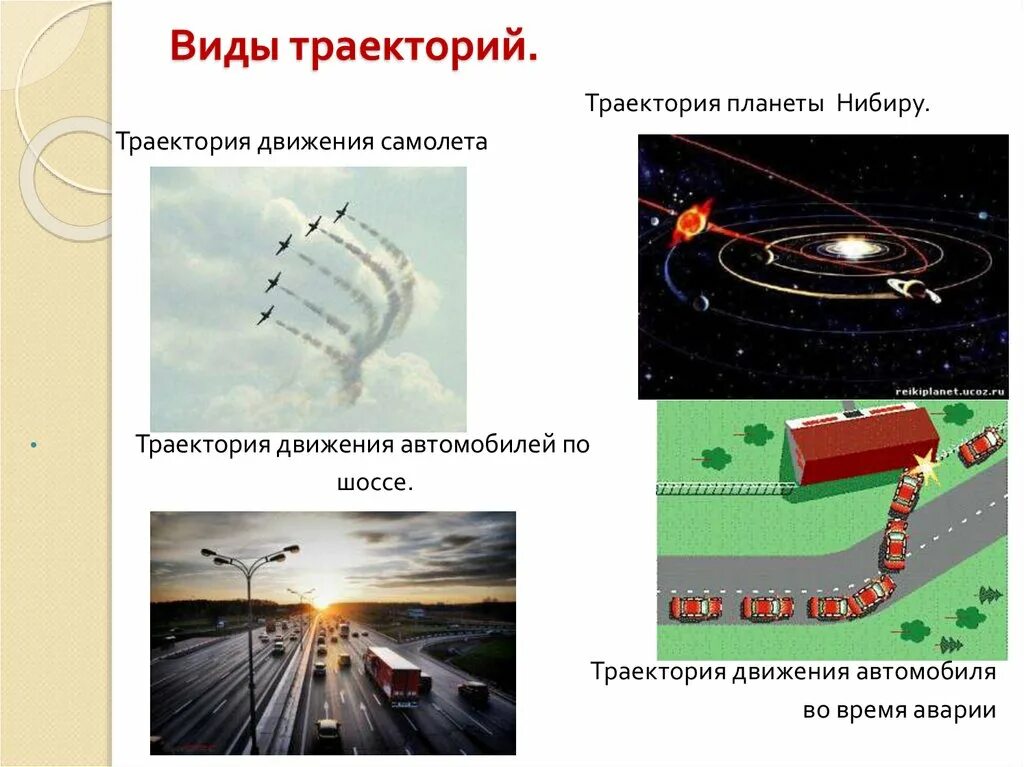 Виды траекторий.

Траектория планеты Нибиру.

Траектория движения самолета

reikiplanet.ucoz.ru

Траектория движения автомобилей по шоссе.

Траектория движения автомобиля во время аварии